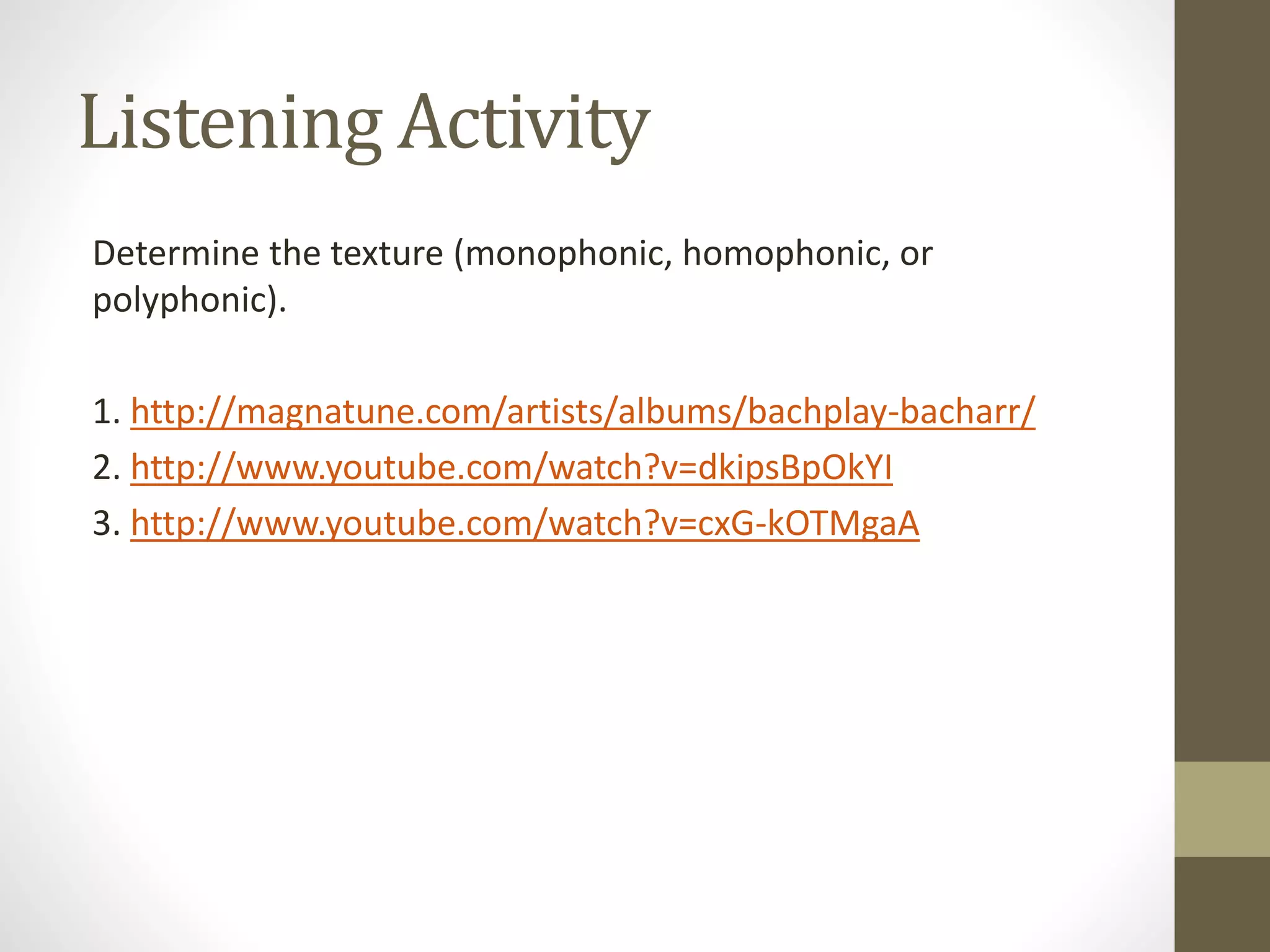 Listening Activity

Determine the texture (monophonic, homophonic, or polyphonic).

1. http://magnatune.com/artists/albums/bachplay-bacharr/
2. http://www.youtube.com/watch?v=dkipsBpOkYI
3. http://www.youtube.com/watch?v=cxG-kOTMgaA